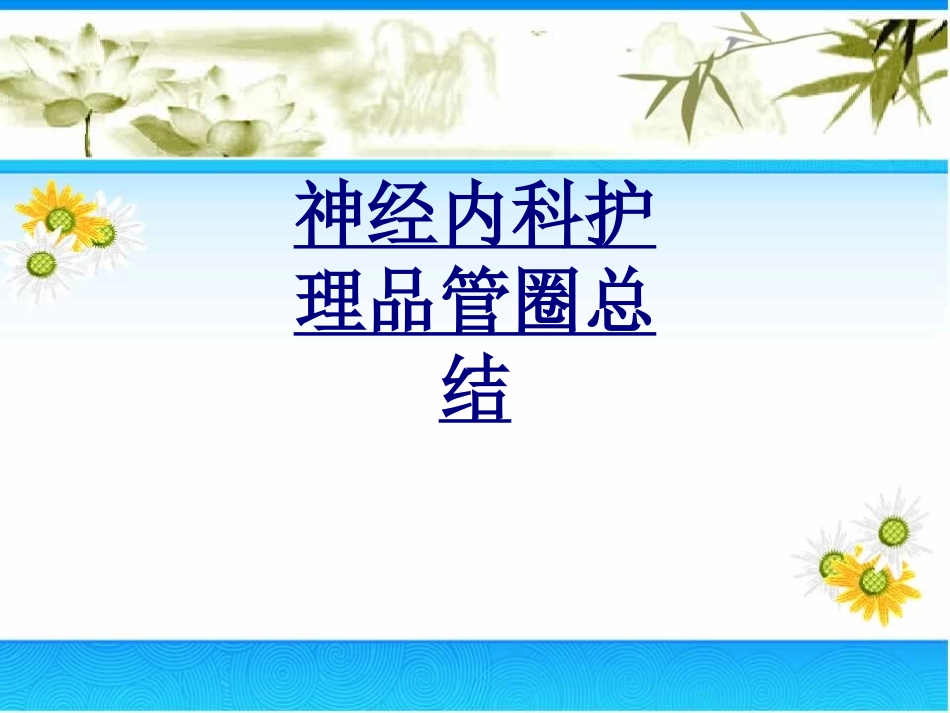 神经内科护理品管圈总结